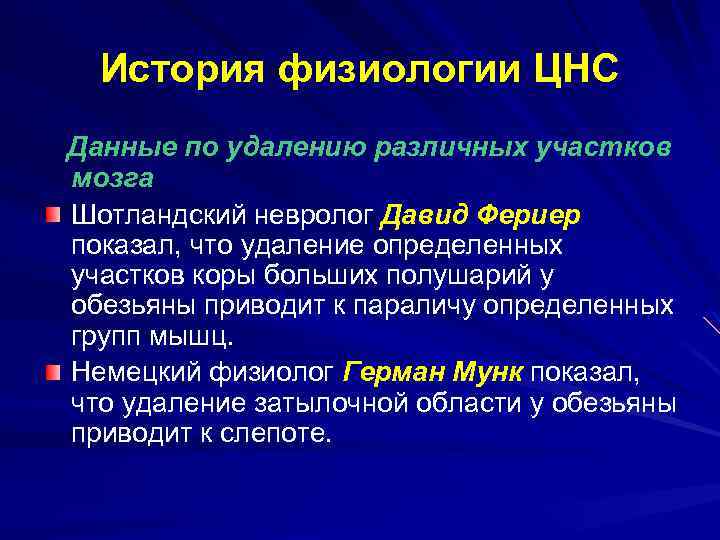 История физиологии ЦНС

Данные по удалению различных участков мозга

Шотландский невролог Давид Фериер показал, что удаление определенных участков коры больших полушарий у обезьяны приводит к параличу определенных групп мышц.

Немецкий физиолог Герман Мунк показал, что удаление затылочной области у обезьяны приводит к слепоте.